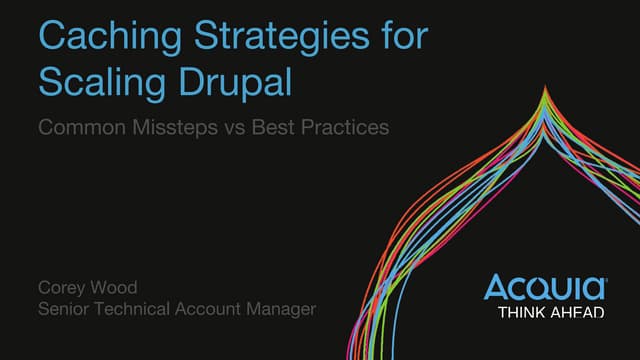 Caching Strategies for Scaling Drupal

Common Missteps vs Best Practices

Corey Wood
Senior Technical Account Manager

Acquia
THINK AHEAD